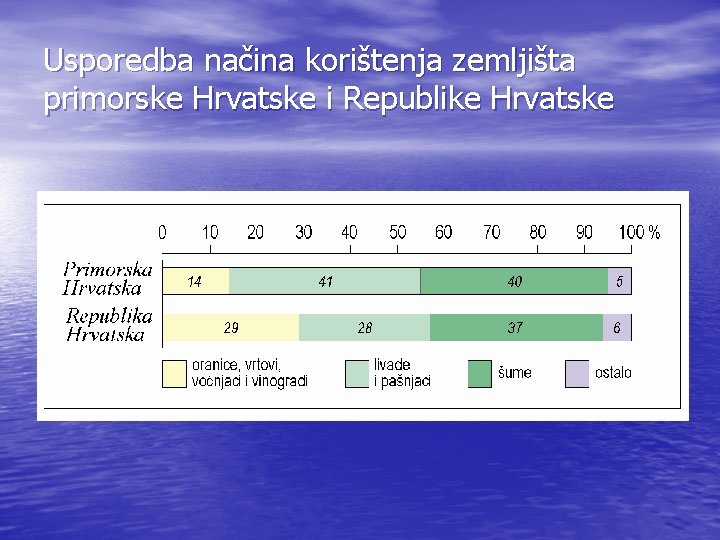 Usporedba načina korištenja zemljišta primorske Hrvatske i Republike Hrvatske

0 10 20 30 40 50 60 70 80 90 100 %

Primorska Hrvatska

14 41 40 5

Republika Hrvatska

29 28 37 6

oranice, vrtovi, voćnjaci i vinogradi

livade i pašnjaci

šume

ostalo